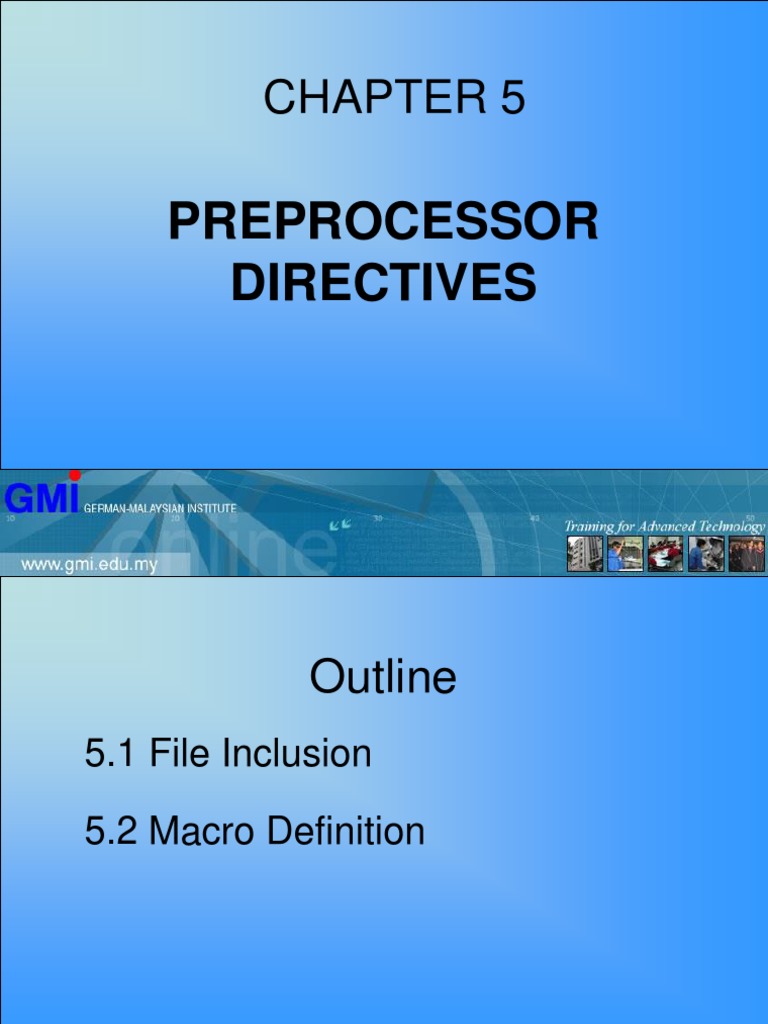 CHAPTER 5

PREPROCESSOR DIRECTIVES

GMi GERMAN-MALAYSIAN INSTITUTE

10 20 30 40 50

online

Training for Advanced Technology

www.gmi.edu.my

Outline

5.1 File Inclusion

5.2 Macro Definition